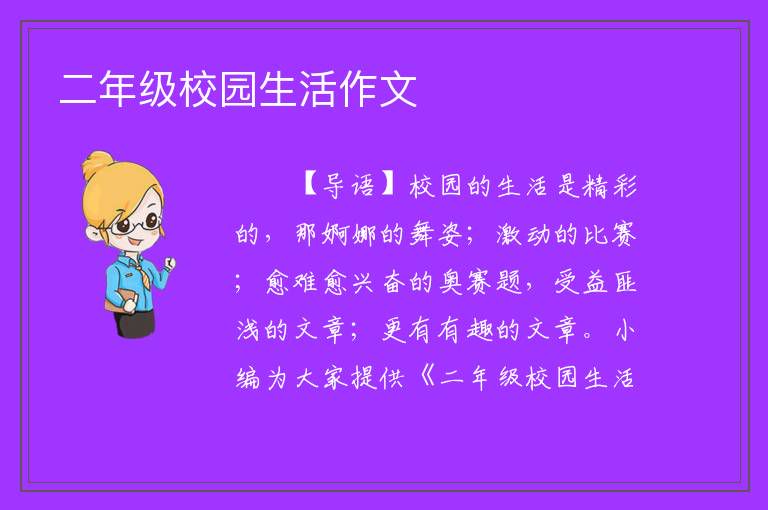 二年级校园生活作文

【导语】校园的生活是精彩的，那婀娜的舞姿；激动的比赛；愈难愈兴奋的奥赛题，受益匪浅的文章；更有有趣的文章。小编为大家提供《二年级校园生活